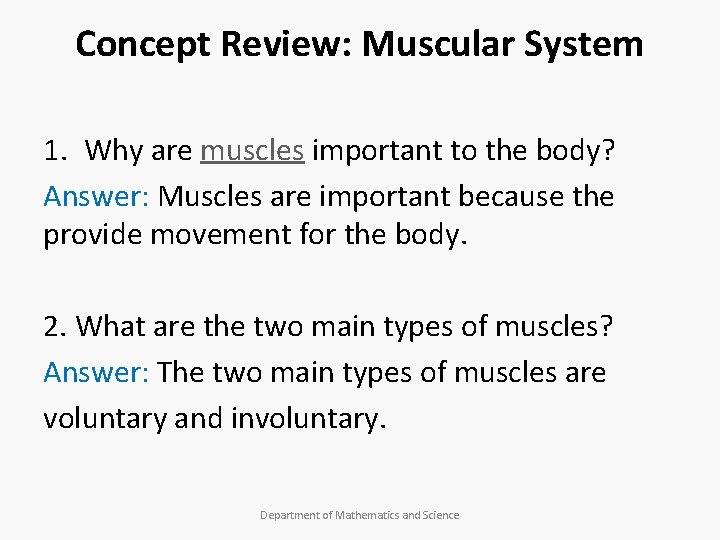 Concept Review: Muscular System

1. Why are muscles important to the body?

Answer: Muscles are important because the provide movement for the body.

2. What are the two main types of muscles?

Answer: The two main types of muscles are voluntary and involuntary.

Department of Mathematics and Science